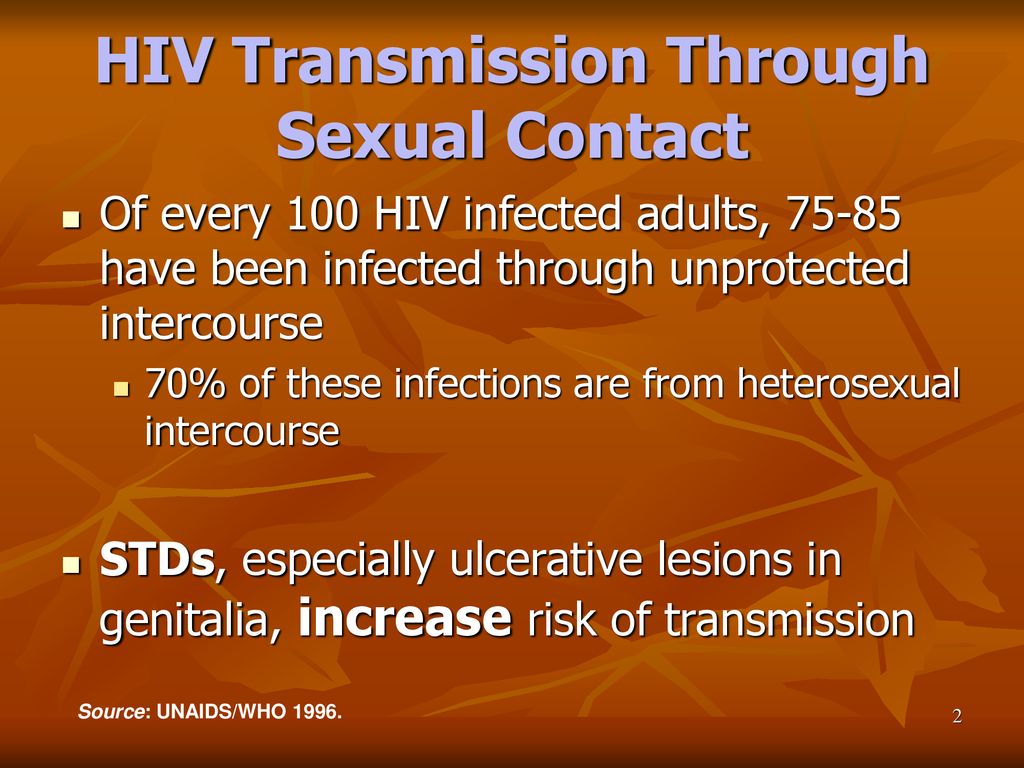 HIV Transmission Through Sexual Contact

Of every 100 HIV infected adults, 75-85 have been infected through unprotected intercourse

70% of these infections are from heterosexual intercourse

STDs, especially ulcerative lesions in genitalia, increase risk of transmission

Source: UNAIDS/WHO 1996.

2